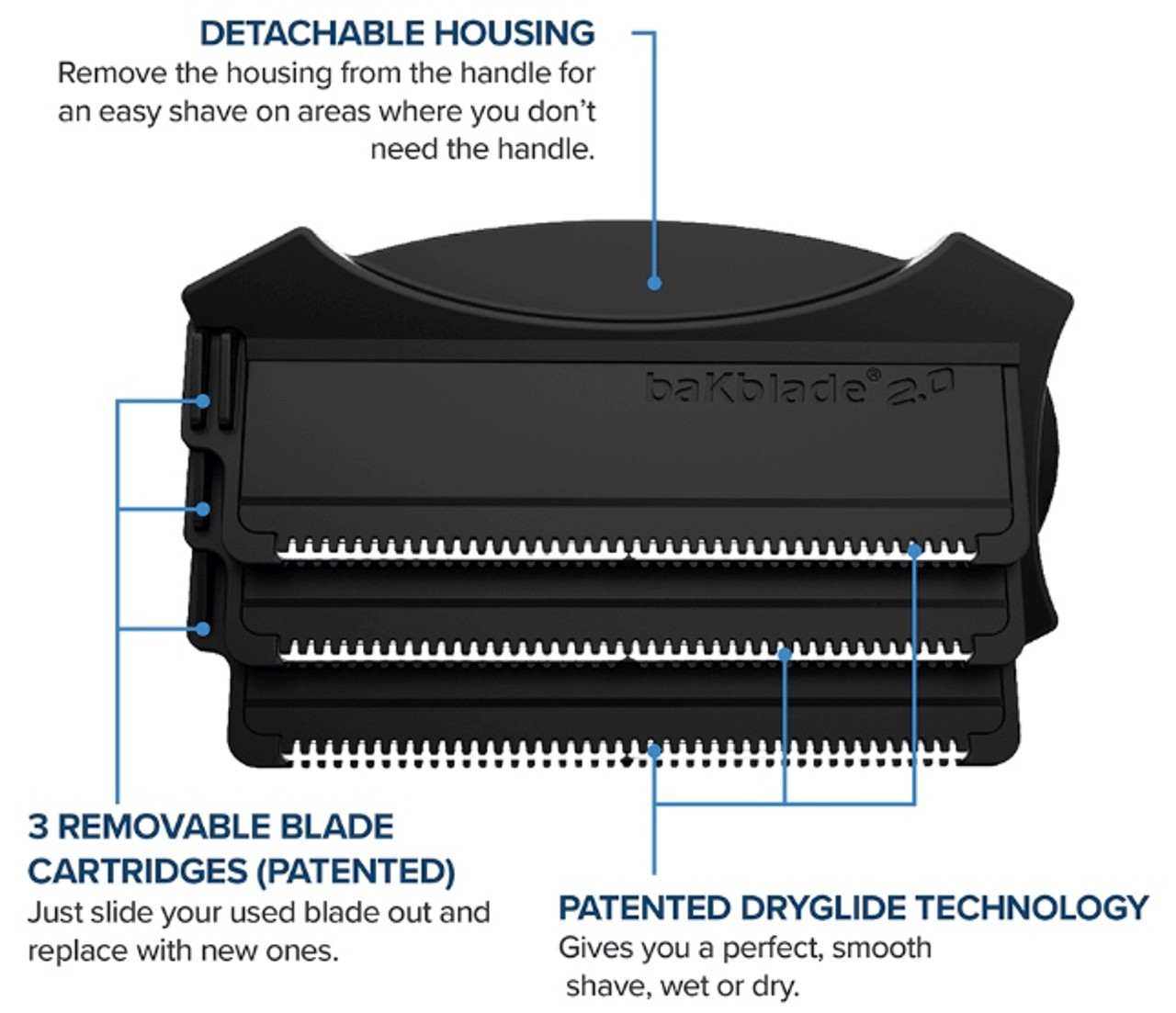 DETACHABLE HOUSING
Remove the housing from the handle for an easy shave on areas where you don't need the handle.

baKblade® 2.0

3 REMOVABLE BLADE CARTRIDGES (PATENTED)
Just slide your used blade out and replace with new ones.

PATENTED DRYGLIDE TECHNOLOGY
Gives you a perfect, smooth shave, wet or dry.